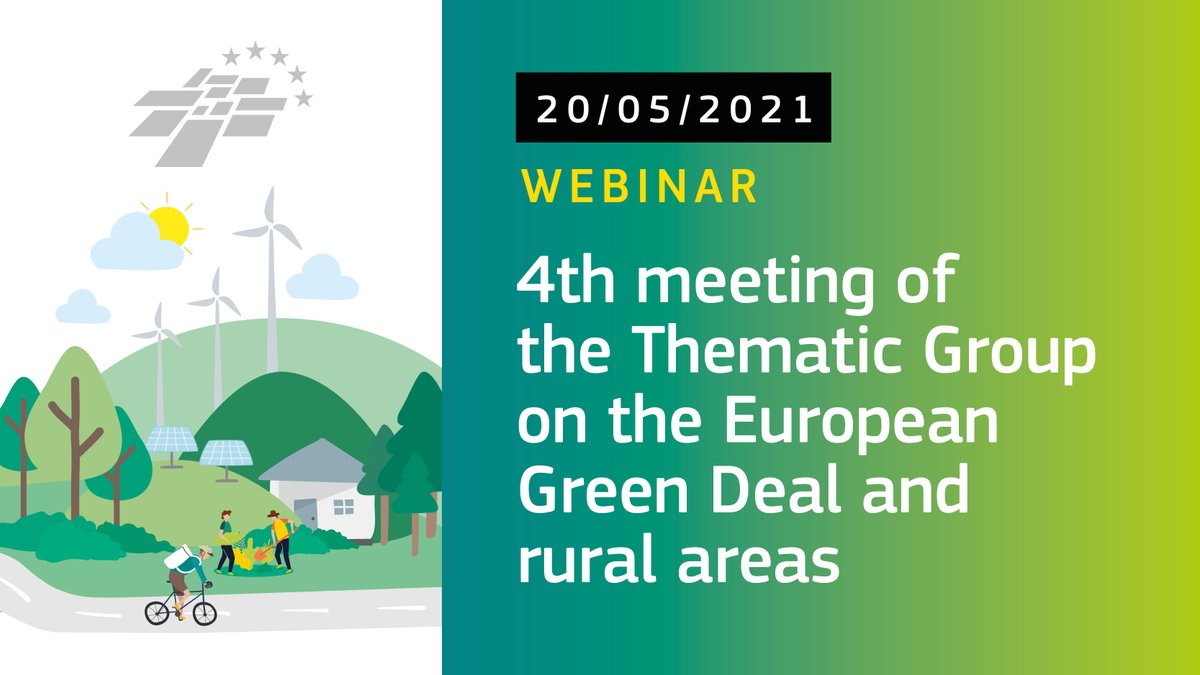 20/05/2021

WEBINAR

4th meeting of the Thematic Group on the European Green Deal and rural areas